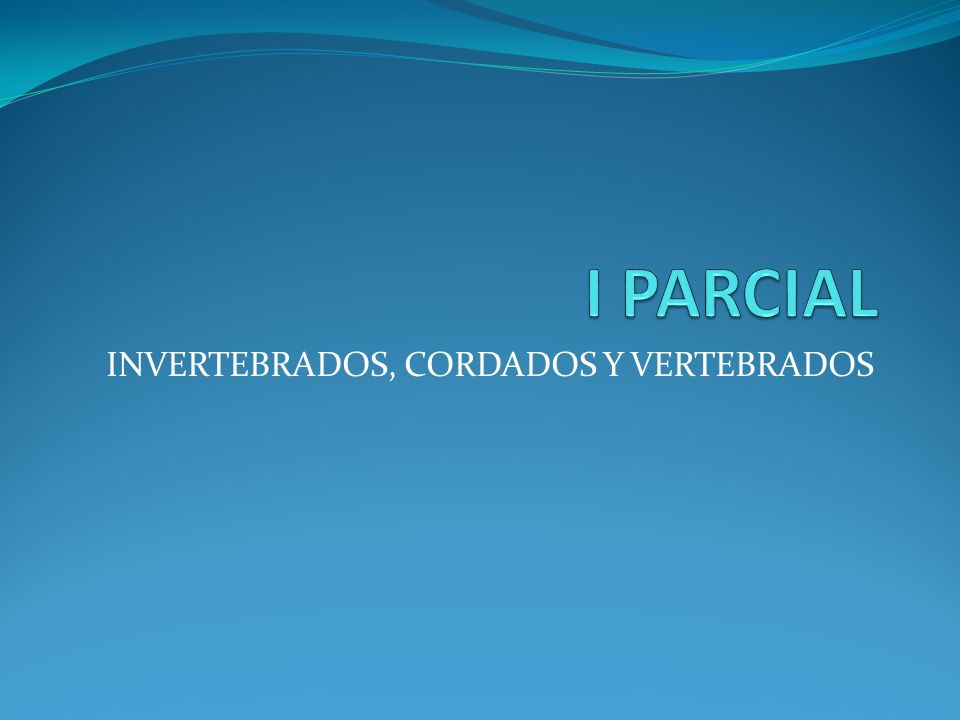 I PARCIAL

INVERTEBRADOS, CORDADOS Y VERTEBRADOS